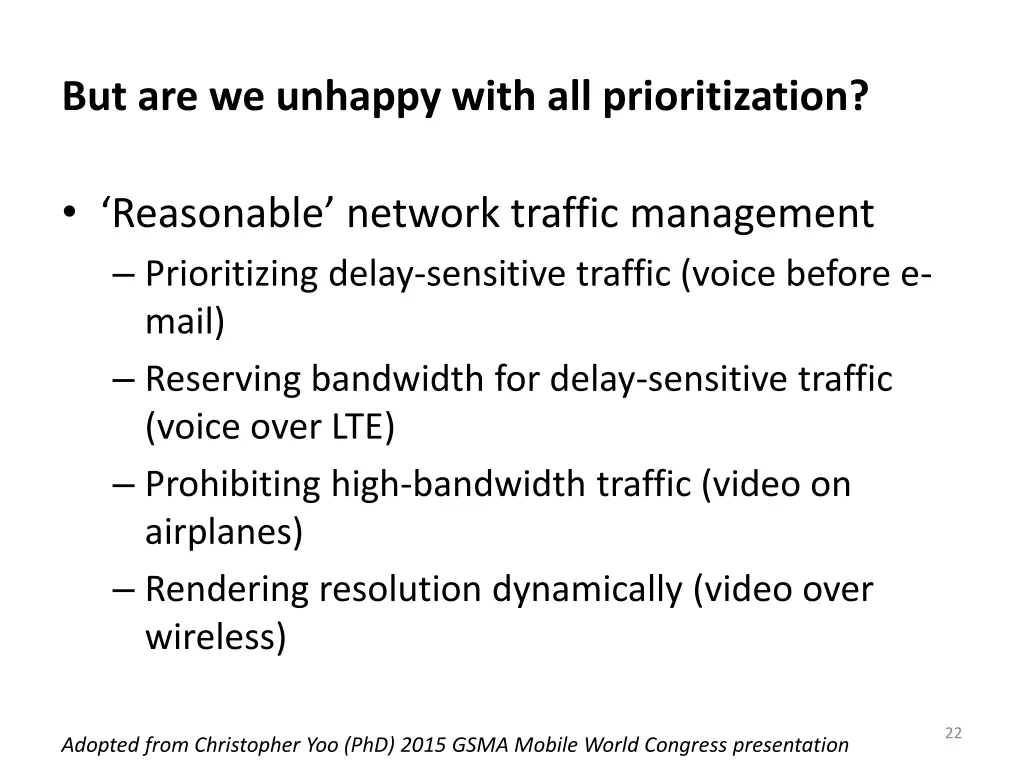 But are we unhappy with all prioritization?

• ‘Reasonable’ network traffic management
– Prioritizing delay-sensitive traffic (voice before e-mail)
– Reserving bandwidth for delay-sensitive traffic (voice over LTE)
– Prohibiting high-bandwidth traffic (video on airplanes)
– Rendering resolution dynamically (video over wireless)

Adopted from Christopher Yoo (PhD) 2015 GSMA Mobile World Congress presentation

22